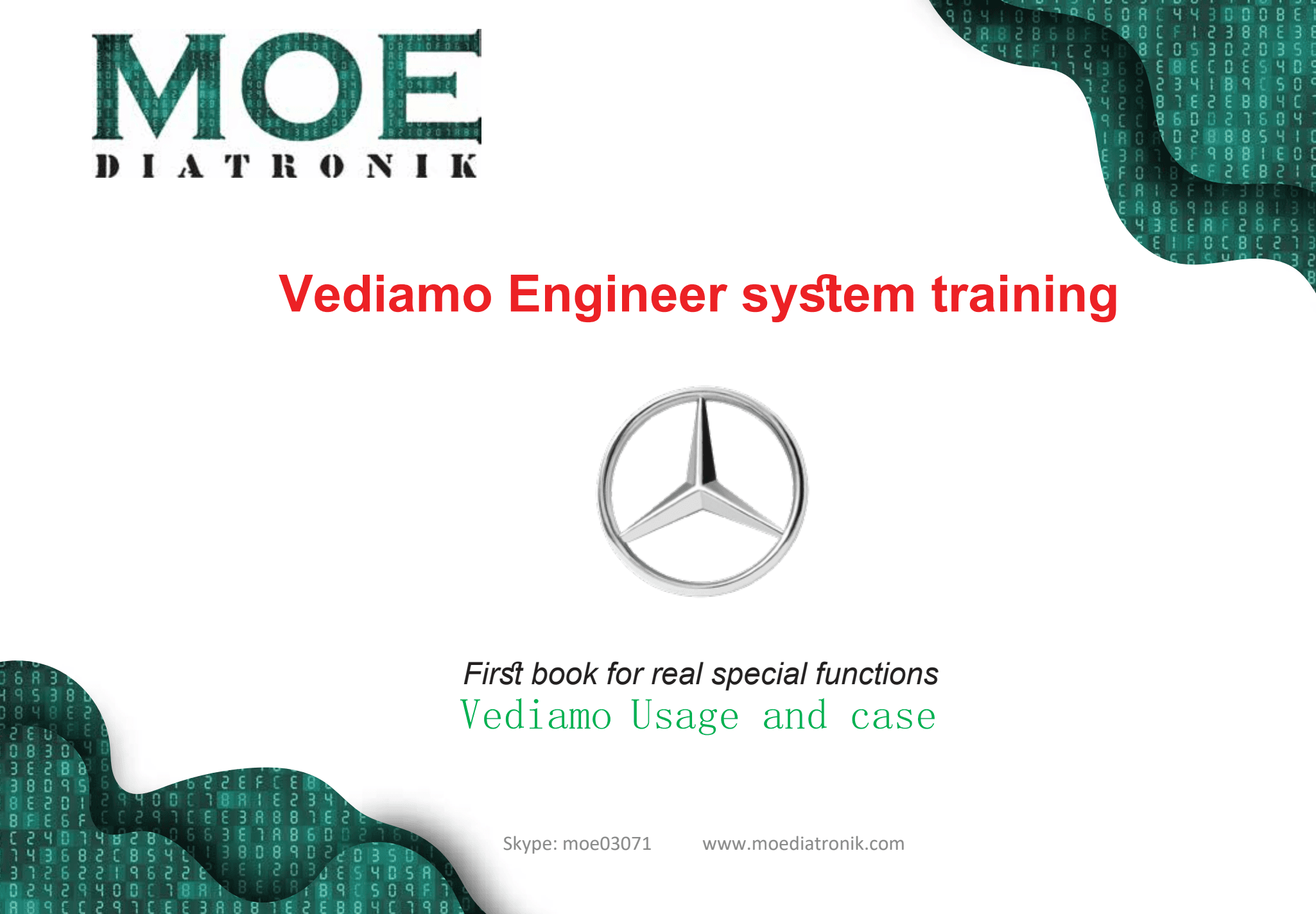 MOE
DIATRONIK

Vediamo Engineer system training

First book for real special functions
Vediamo Usage and case

Skype: moe03071 www.moediatronik.com